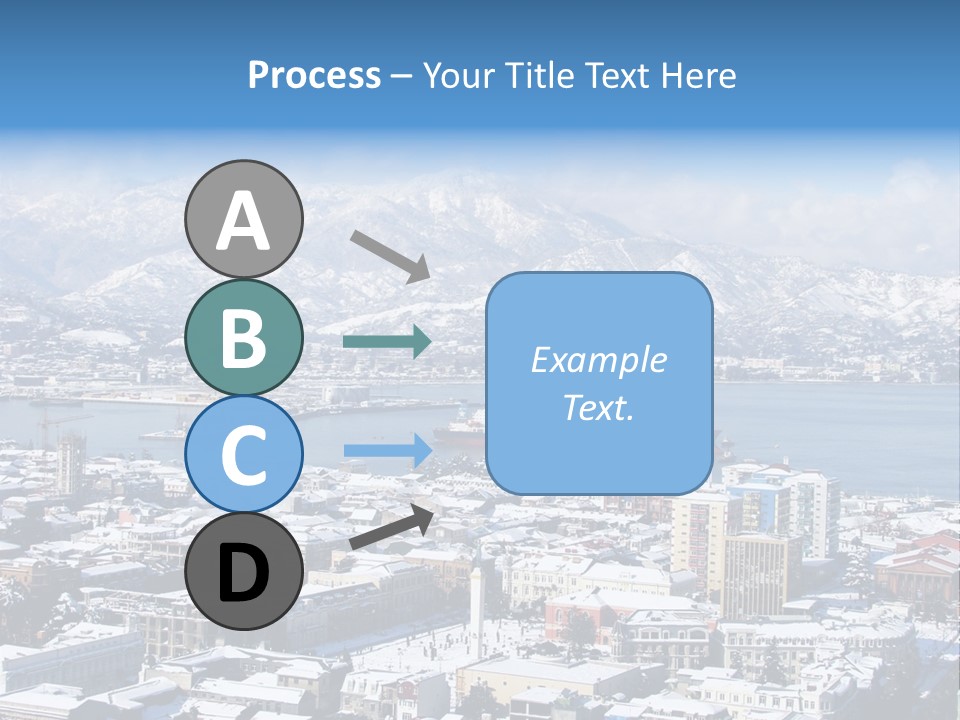 Process – Your Title Text Here

A

B

C

D

Example Text.